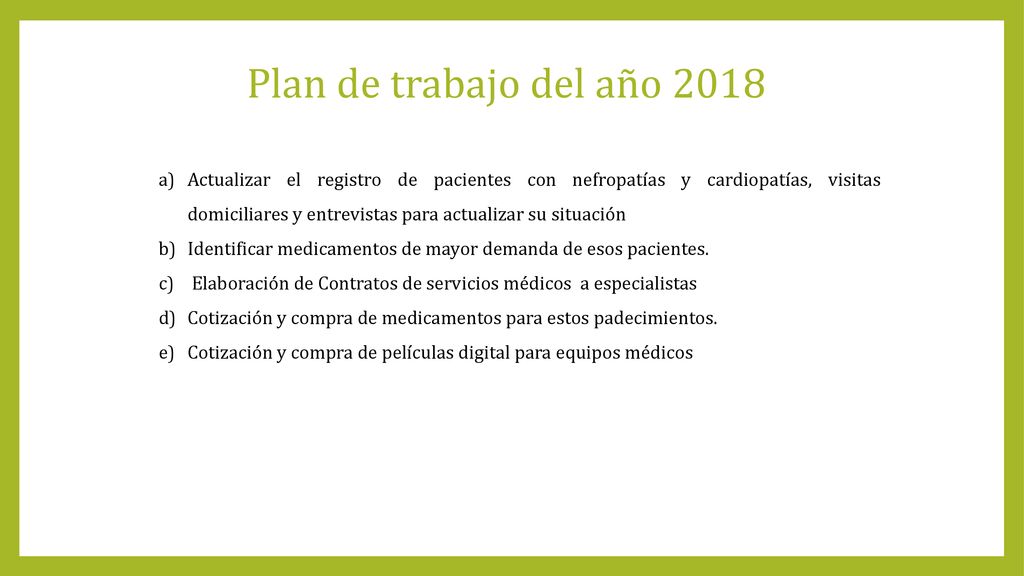 Plan de trabajo del año 2018

a) Actualizar el registro de pacientes con nefropatías y cardiopatías, visitas domiciliares y entrevistas para actualizar su situación
b) Identificar medicamentos de mayor demanda de esos pacientes.
c) Elaboración de Contratos de servicios médicos a especialistas
d) Cotización y compra de medicamentos para estos padecimientos.
e) Cotización y compra de películas digital para equipos médicos